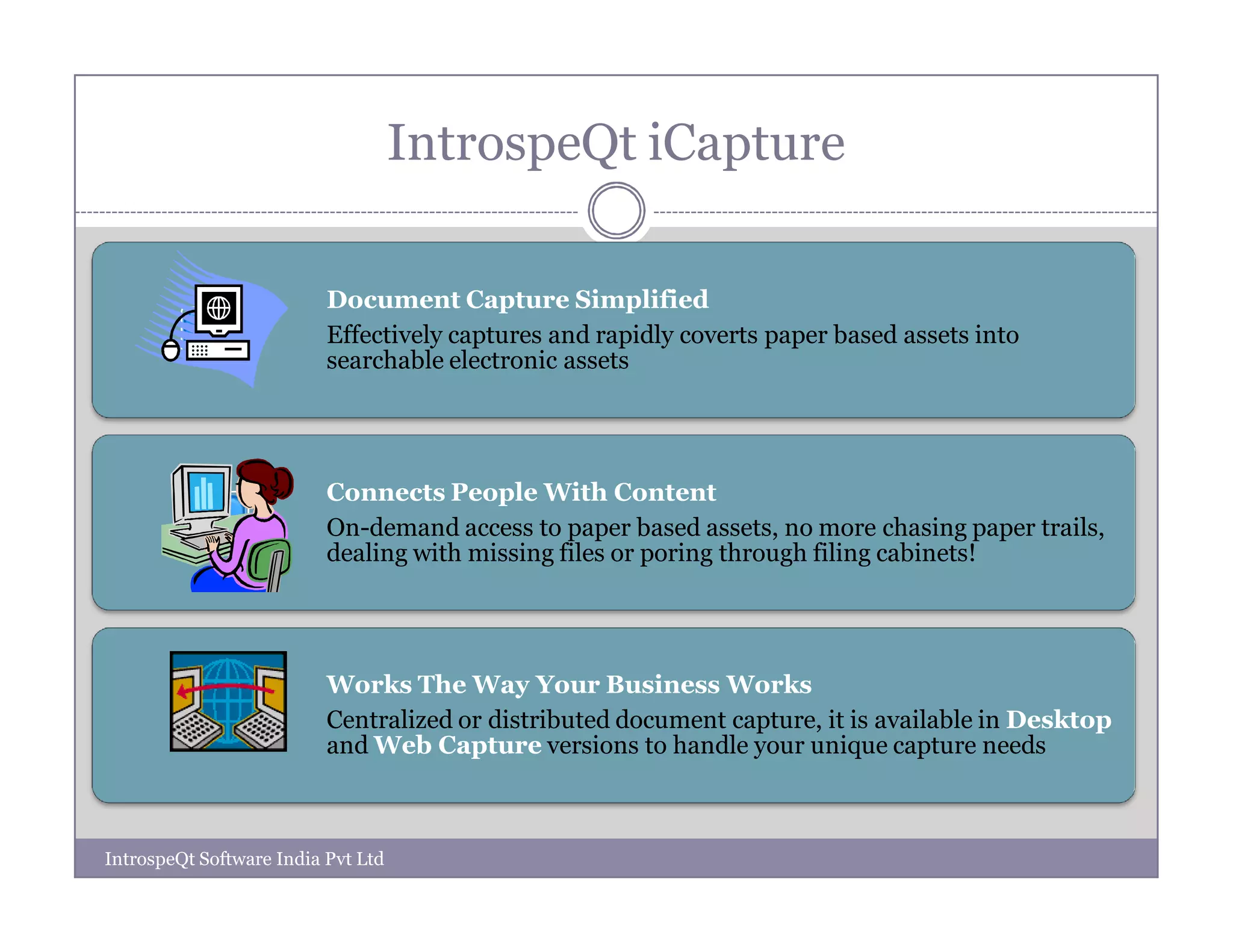 IntrospeQt iCapture

Document Capture Simplified
Effectively captures and rapidly coverts paper based assets into searchable electronic assets

Connects People With Content
On-demand access to paper based assets, no more chasing paper trails, dealing with missing files or poring through filing cabinets!

Works The Way Your Business Works
Centralized or distributed document capture, it is available in Desktop and Web Capture versions to handle your unique capture needs

IntrospeQt Software India Pvt Ltd